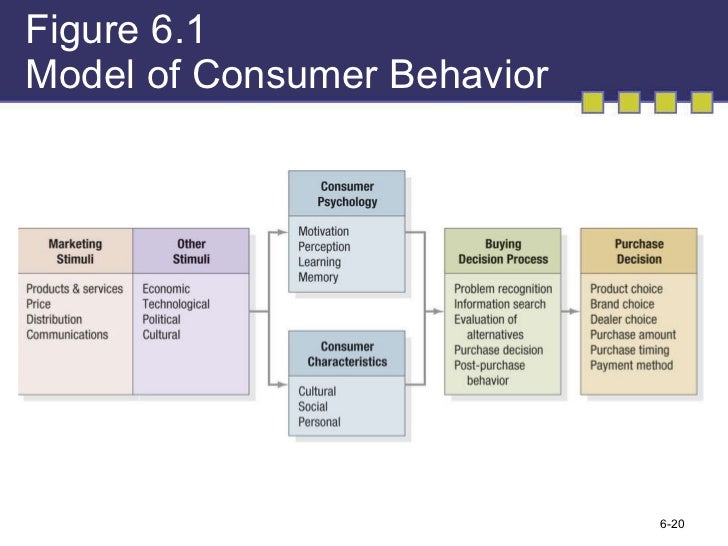 Figure 6.1
Model of Consumer Behavior

Marketing Stimuli
Products & services
Price
Distribution
Communications

Other Stimuli
Economic
Technological
Political
Cultural

Consumer Psychology
Motivation
Perception
Learning
Memory

Consumer Characteristics
Cultural
Social
Personal

Buying Decision Process
Problem recognition
Information search
Evaluation of alternatives
Purchase decision
Post-purchase behavior

Purchase Decision
Product choice
Brand choice
Dealer choice
Purchase amount
Purchase timing
Payment method

6-20